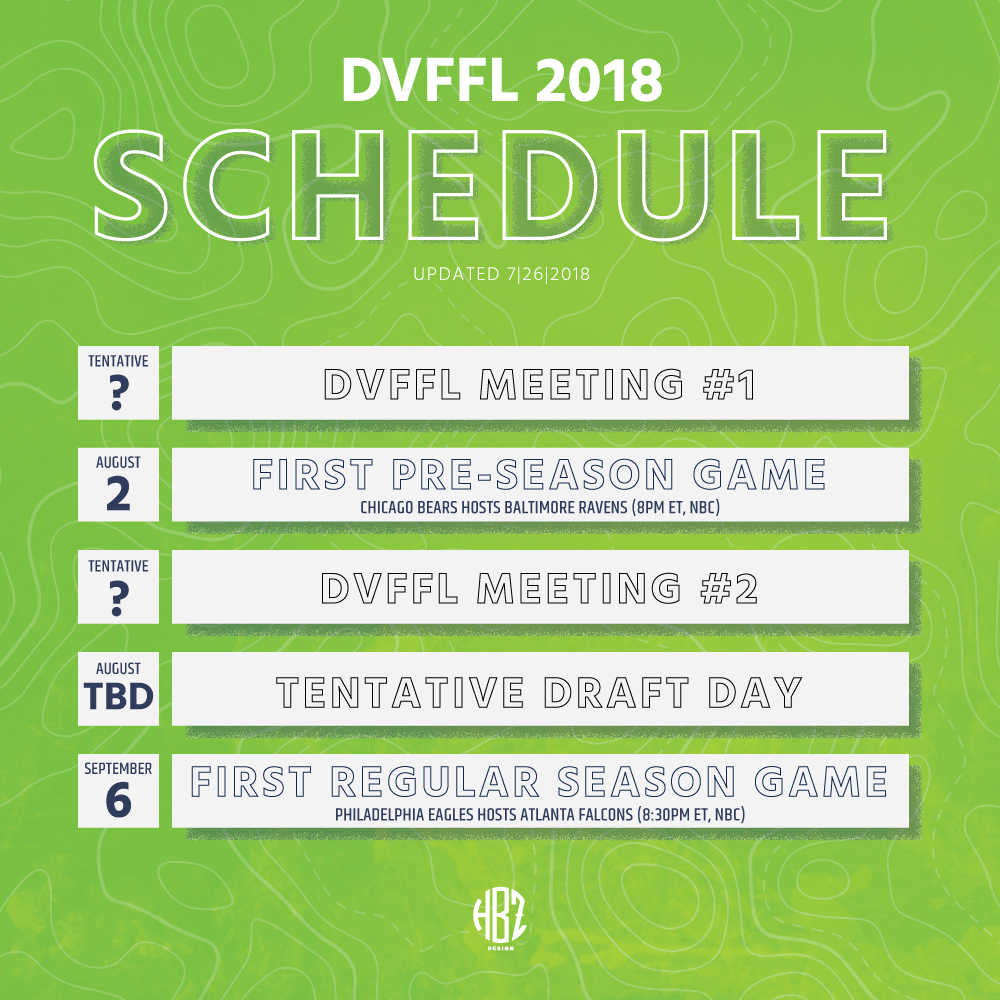 DVFFL 2018
SCHEDULE
UPDATED 7|26|2018

TENTATIVE
?
DVFFL MEETING #1

AUGUST
2
FIRST PRE-SEASON GAME
CHICAGO BEARS HOSTS BALTIMORE RAVENS (8PM ET, NBC)

TENTATIVE
?
DVFFL MEETING #2

AUGUST
TBD
TENTATIVE DRAFT DAY

SEPTEMBER
6
FIRST REGULAR SEASON GAME
PHILADELPHIA EAGLES HOSTS ATLANTA FALCONS (8:30PM ET, NBC)

HBZ
DESIGN